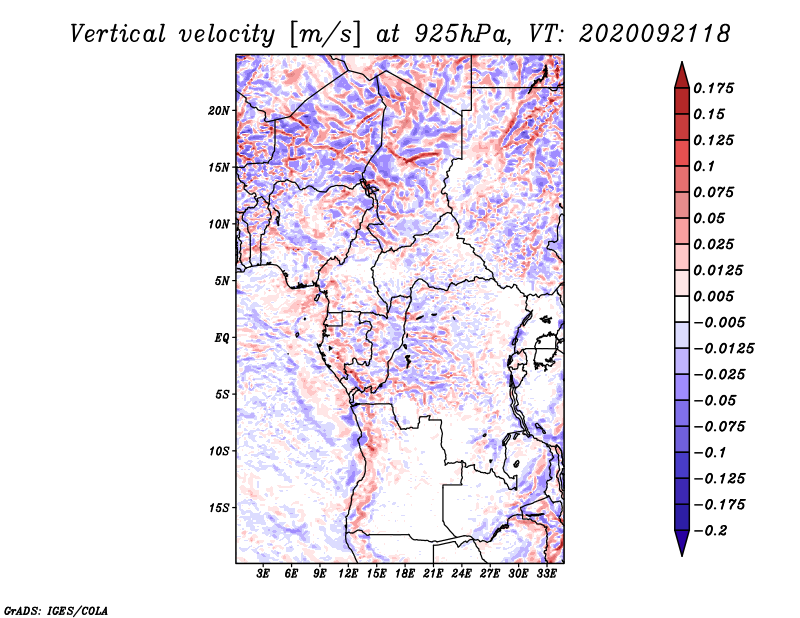 Vertical velocity [m/s] at 925hPa, VT: 2020092118

20N
15N
10N
5N
EQ
5S
10S
15S

3E 6E 9E 12E 15E 18E 21E 24E 27E 30E 33E

0.175
0.15
0.125
0.1
0.075
0.05
0.025
0.0125
0.005
−0.005
−0.0125
−0.025
−0.05
−0.075
−0.1
−0.125
−0.175
−0.2

GrADS: IGES/COLA